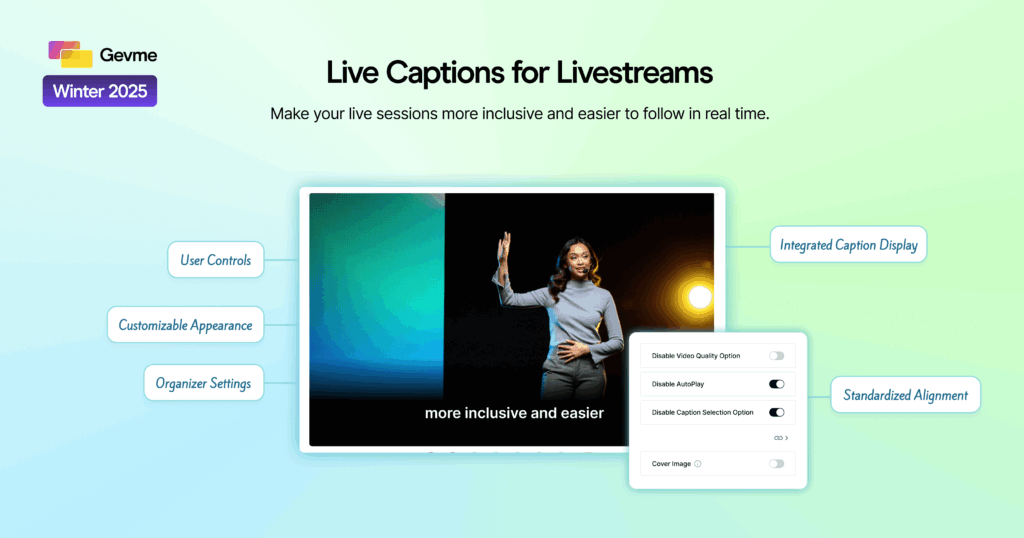 Gevme

Winter 2025

Live Captions for Livestreams

Make your live sessions more inclusive and easier to follow in real time.

User Controls

Customizable Appearance

Organizer Settings

Integrated Caption Display

Standardized Alignment

more inclusive and easier

Disable Video Quality Option

Disable AutoPlay

Disable Caption Selection Option

Cover Image